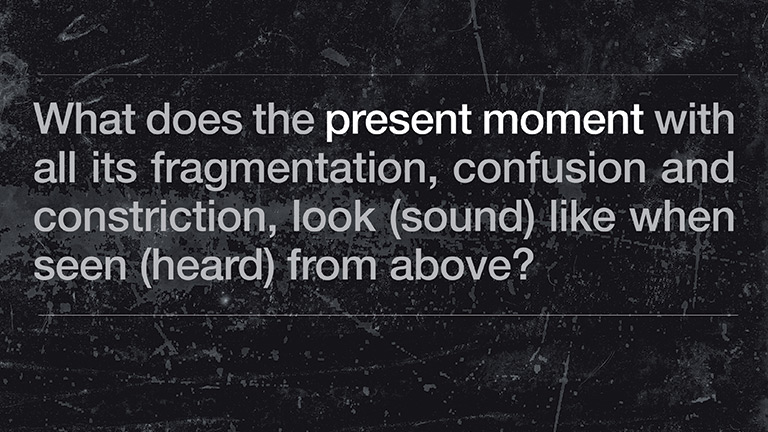 What does the present moment with all its fragmentation, confusion and constriction, look (sound) like when seen (heard) from above?